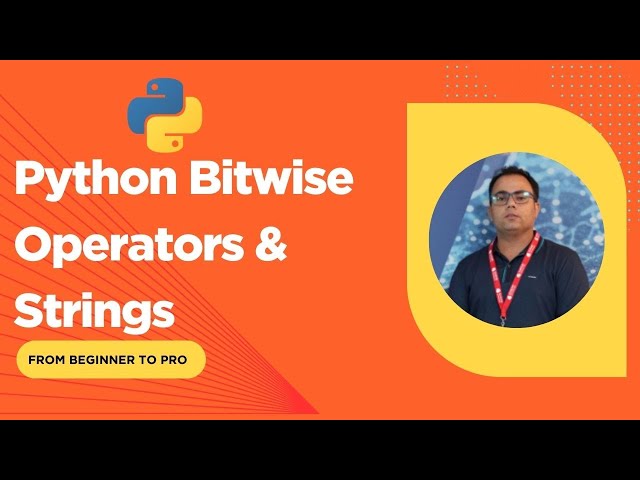 Python Bitwise Operators & Strings

FROM BEGINNER TO PRO